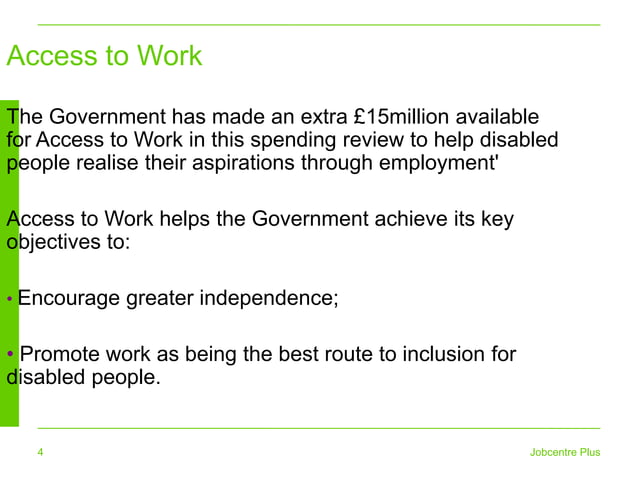 Access to Work

The Government has made an extra £15million available for Access to Work in this spending review to help disabled people realise their aspirations through employment'

Access to Work helps the Government achieve its key objectives to:

• Encourage greater independence;

• Promote work as being the best route to inclusion for disabled people.

4

Jobcentre Plus